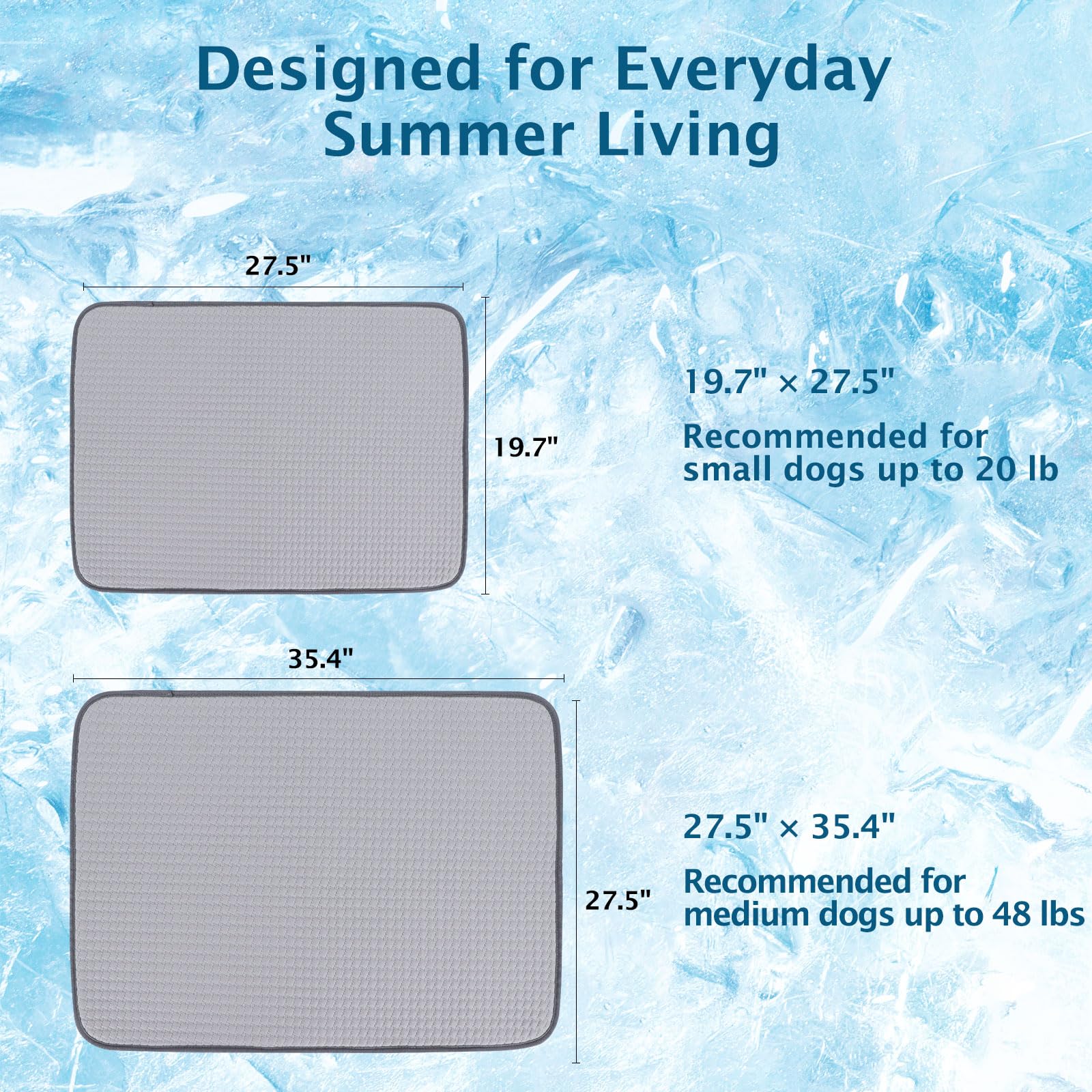 Designed for Everyday Summer Living

27.5"

19.7"

19.7" × 27.5"

Recommended for small dogs up to 20 lb

35.4"

27.5"

27.5" × 35.4"

Recommended for medium dogs up to 48 lbs